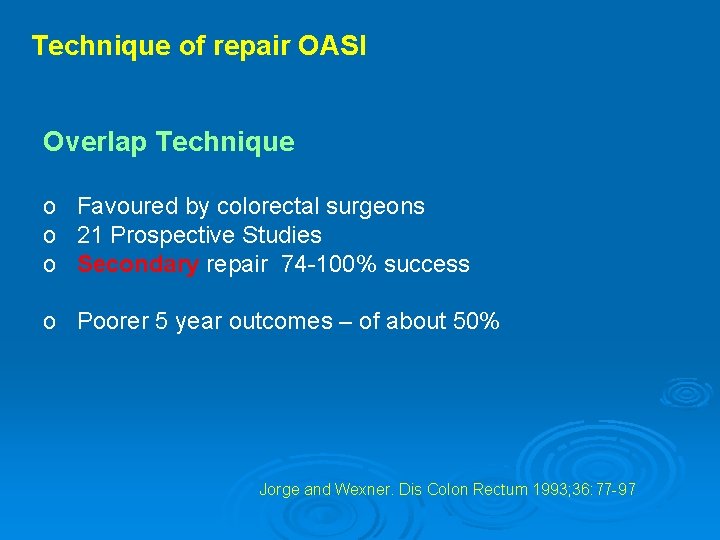 Technique of repair OASI

Overlap Technique

o Favoured by colorectal surgeons
o 21 Prospective Studies
o Secondary repair 74-100% success

o Poorer 5 year outcomes – of about 50%

Jorge and Wexner. Dis Colon Rectum 1993;36:77-97